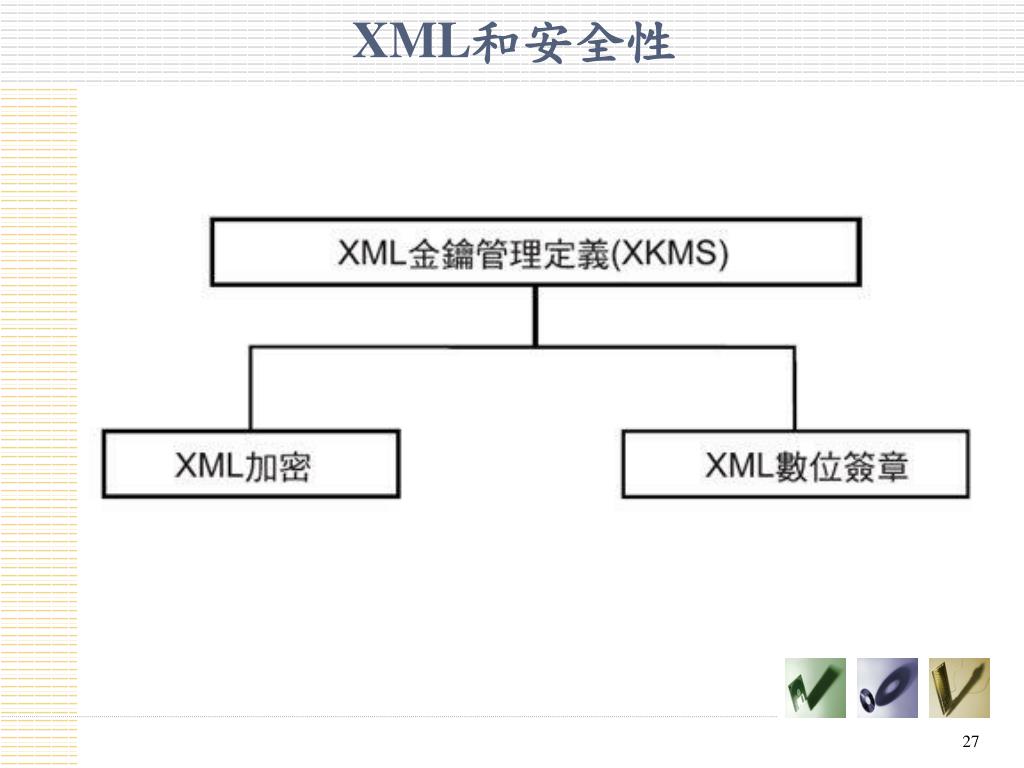 XML和安全性

XML金鑰管理定義(XKMS)

XML加密

XML數位簽章

27